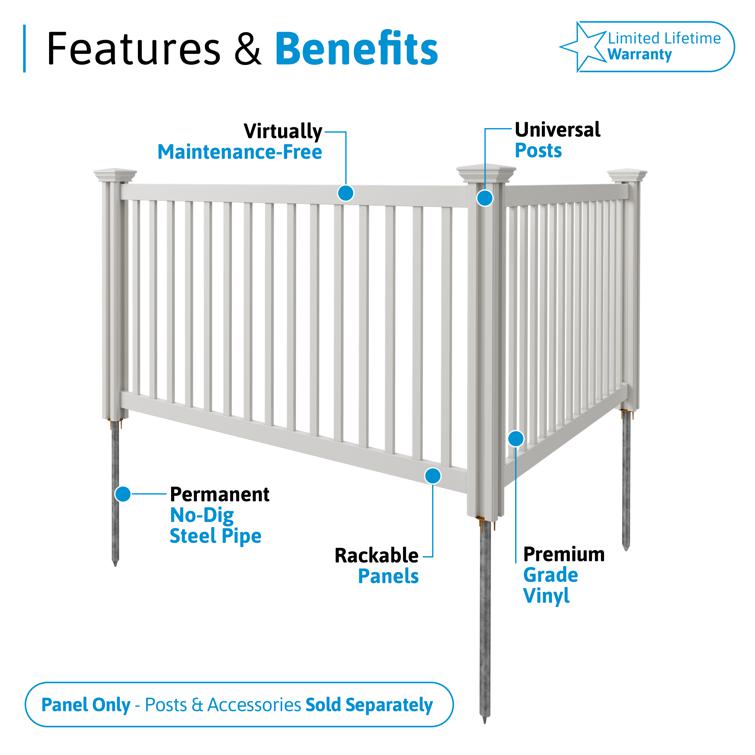 Features & Benefits

Limited Lifetime Warranty

Virtually Maintenance-Free

Universal Posts

Permanent No-Dig Steel Pipe

Rackable Panels

Premium Grade Vinyl

Panel Only - Posts & Accessories Sold Separately